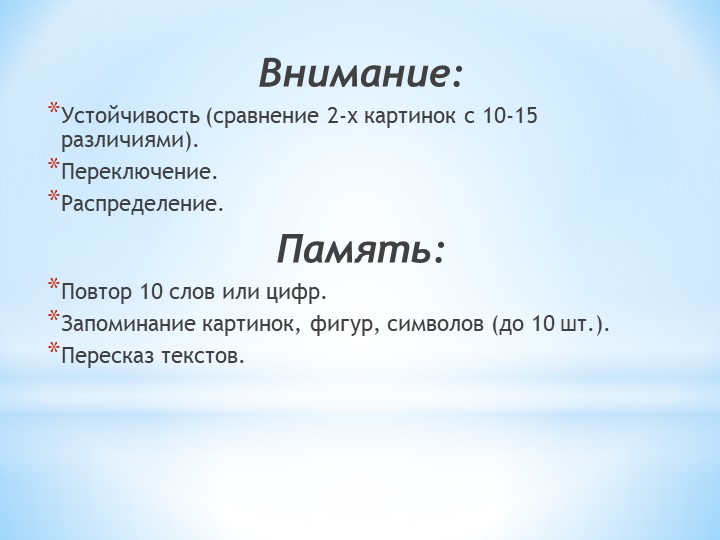 Внимание:

*Устойчивость (сравнение 2-х картинок с 10-15 различиями).

*Переключение.

*Распределение.

Память:

*Повтор 10 слов или цифр.

*Запоминание картинок, фигур, символов (до 10 шт.).

*Пересказ текстов.